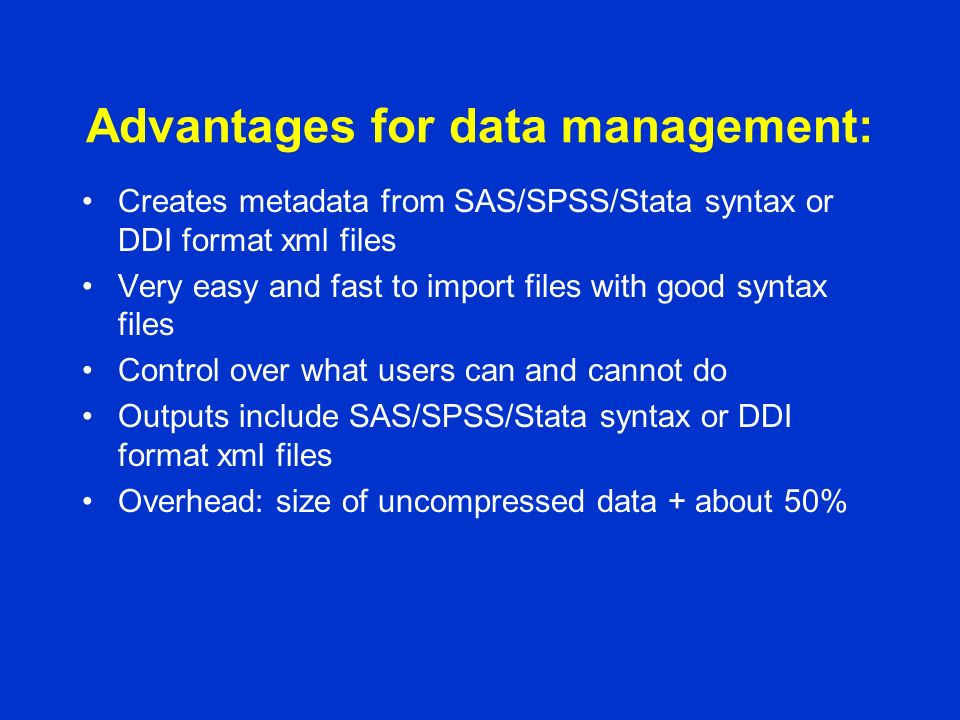 Advantages for data management:

• Creates metadata from SAS/SPSS/Stata syntax or DDI format xml files
• Very easy and fast to import files with good syntax files
• Control over what users can and cannot do
• Outputs include SAS/SPSS/Stata syntax or DDI format xml files
• Overhead: size of uncompressed data + about 50%